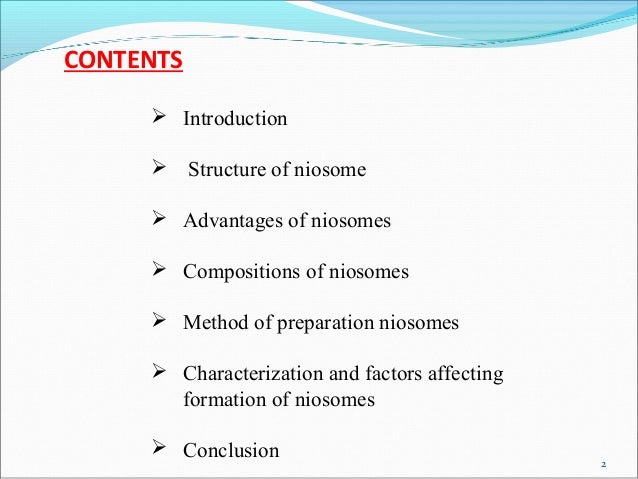 CONTENTS

➢ Introduction

➢ Structure of niosome

➢ Advantages of niosomes

➢ Compositions of niosomes

➢ Method of preparation niosomes

➢ Characterization and factors affecting formation of niosomes

➢ Conclusion

2